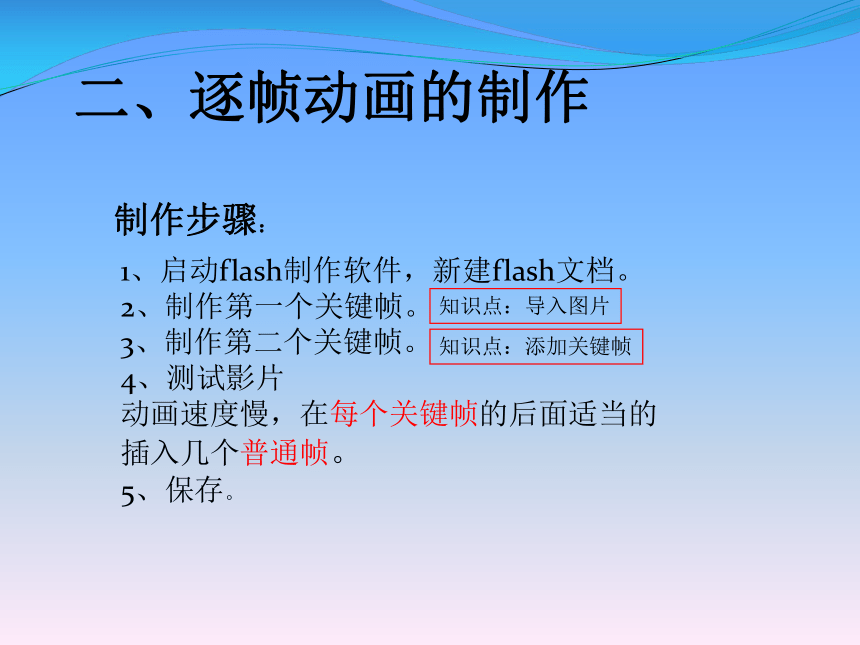 二、逐帧动画的制作

制作步骤：

1、启动flash制作软件，新建flash文档。
2、制作第一个关键帧。知识点：导入图片
3、制作第二个关键帧。知识点：添加关键帧
4、测试影片
动画速度慢，在每个关键帧的后面适当的插入几个普通帧。
5、保存。